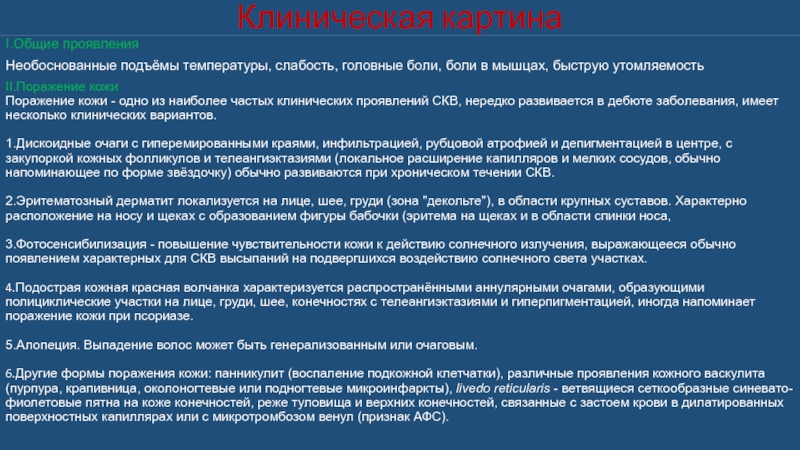 Клиническая картина

I.Общие проявления

Необоснованные подъёмы температуры, слабость, головные боли, боли в мышцах, быструю утомляемость

II.Поражение кожи

Поражение кожи - одно из наиболее частых клинических проявлений СКВ, нередко развивается в дебюте заболевания, имеет несколько клинических вариантов.

1.Дискоидные очаги с гиперемированными краями, инфильтрацией, рубцовой атрофией и депигментацией в центре, с закупоркой кожных фолликулов и телеангиэктазиями (локальное расширение капилляров и мелких сосудов, обычно напоминающее по форме звёздочку) обычно развиваются при хроническом течении СКВ.

2.Эритематозный дерматит локализуется на лице, шее, груди (зона "декольте"), в области крупных суставов. Характерно расположение на носу и щеках с образованием фигуры бабочки (эритема на щеках и в области спинки носа,

3.Фотосенсибилизация - повышение чувствительности кожи к действию солнечного излучения, выражающееся обычно появлением характерных для СКВ высыпаний на подвергшихся воздействию солнечного света участках.

4.Подострая кожная красная волчанка характеризуется распространёнными аннулярными очагами, образующими полициклические участки на лице, груди, шее, конечностях с телеангиэктазиями и гиперпигментацией, иногда напоминает поражение кожи при псориазе.

5.Алопеция. Выпадение волос может быть генерализованным или очаговым.

6.Другие формы поражения кожи: панникулит (воспаление подкожной клетчатки), различные проявления кожного васкулита (пурпура, крапивница, околоногтевые или подногтевые микроинфаркты), livedo reticularis - ветвящиеся сеткообразные синевато-фиолетовые пятна на коже конечностей, реже туловища и верхних конечностей, связанные с застоем крови в дилатированных поверхностных капиллярах или с микротромбозом венул (признак АФС).